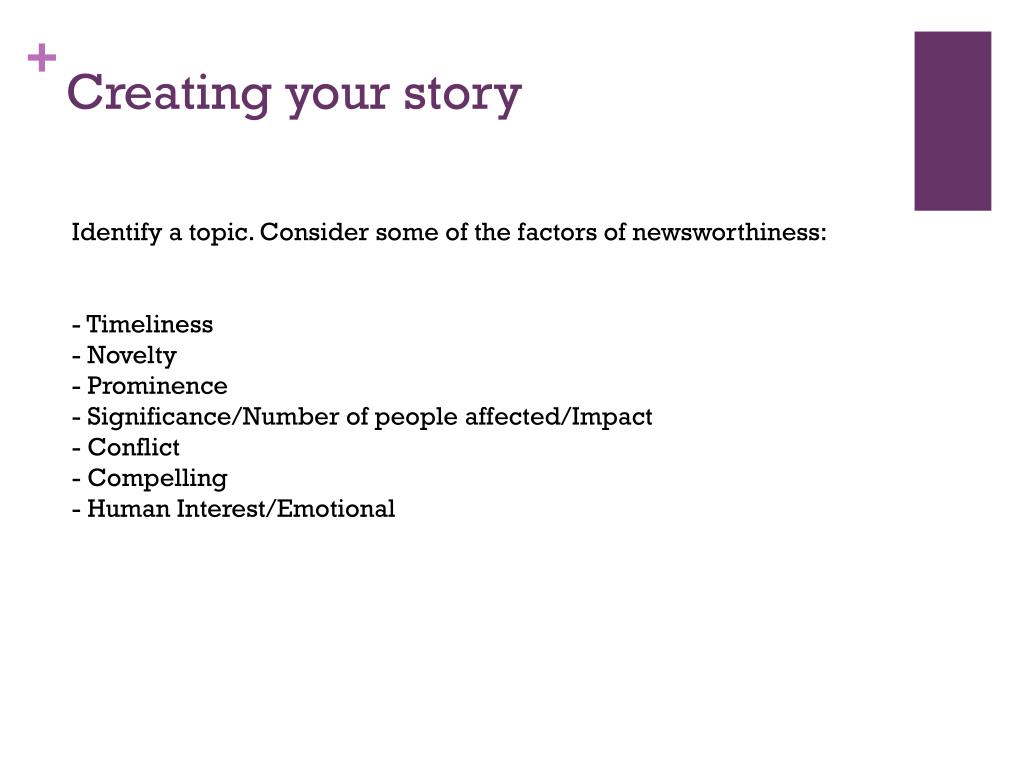 +
Creating your story

Identify a topic. Consider some of the factors of newsworthiness:

- Timeliness
- Novelty
- Prominence
- Significance/Number of people affected/Impact
- Conflict
- Compelling
- Human Interest/Emotional